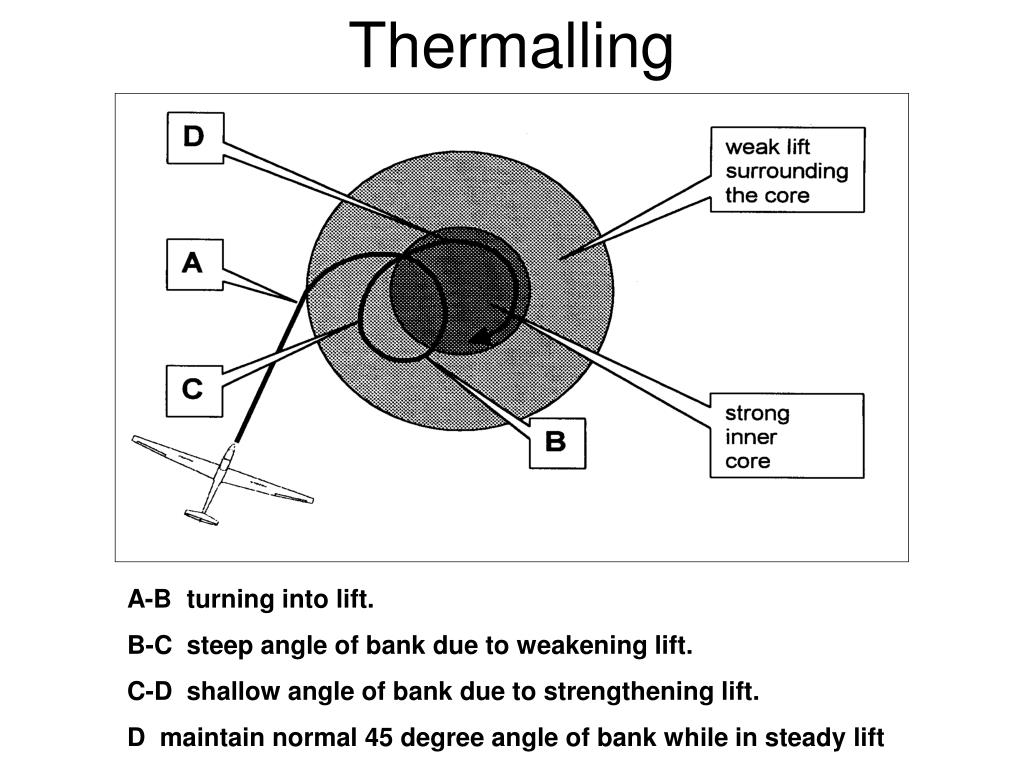 Thermalling

D

weak lift surrounding the core

A

C

B

strong inner core

A-B turning into lift.

B-C steep angle of bank due to weakening lift.

C-D shallow angle of bank due to strengthening lift.

D maintain normal 45 degree angle of bank while in steady lift